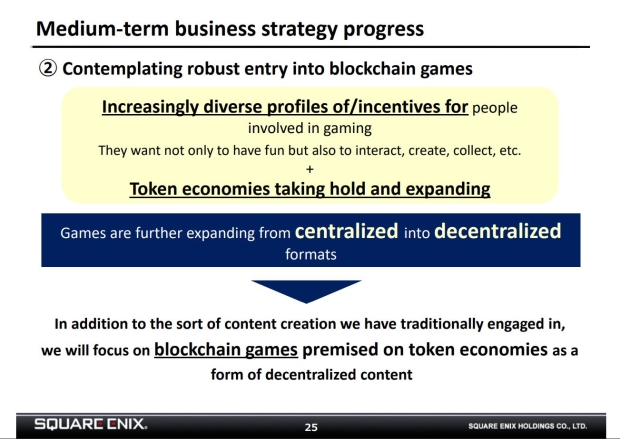 Medium-term business strategy progress

② Contemplating robust entry into blockchain games

Increasingly diverse profiles of/incentives for people involved in gaming

They want not only to have fun but also to interact, create, collect, etc.

+

Token economies taking hold and expanding

Games are further expanding from centralized into decentralized formats

In addition to the sort of content creation we have traditionally engaged in, we will focus on blockchain games premised on token economies as a form of decentralized content

SQUARE ENIX.

25

SQUARE ENIX HOLDINGS CO., LTD.